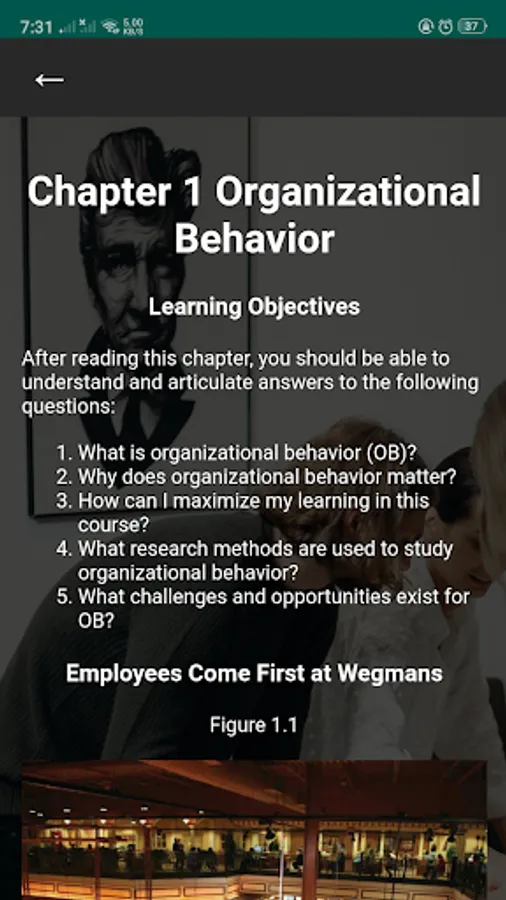 7:31 5.00 KB/S 37

←

Chapter 1 Organizational Behavior

Learning Objectives

After reading this chapter, you should be able to understand and articulate answers to the following questions:

1. What is organizational behavior (OB)?
2. Why does organizational behavior matter?
3. How can I maximize my learning in this course?
4. What research methods are used to study organizational behavior?
5. What challenges and opportunities exist for OB?

Employees Come First at Wegmans

Figure 1.1